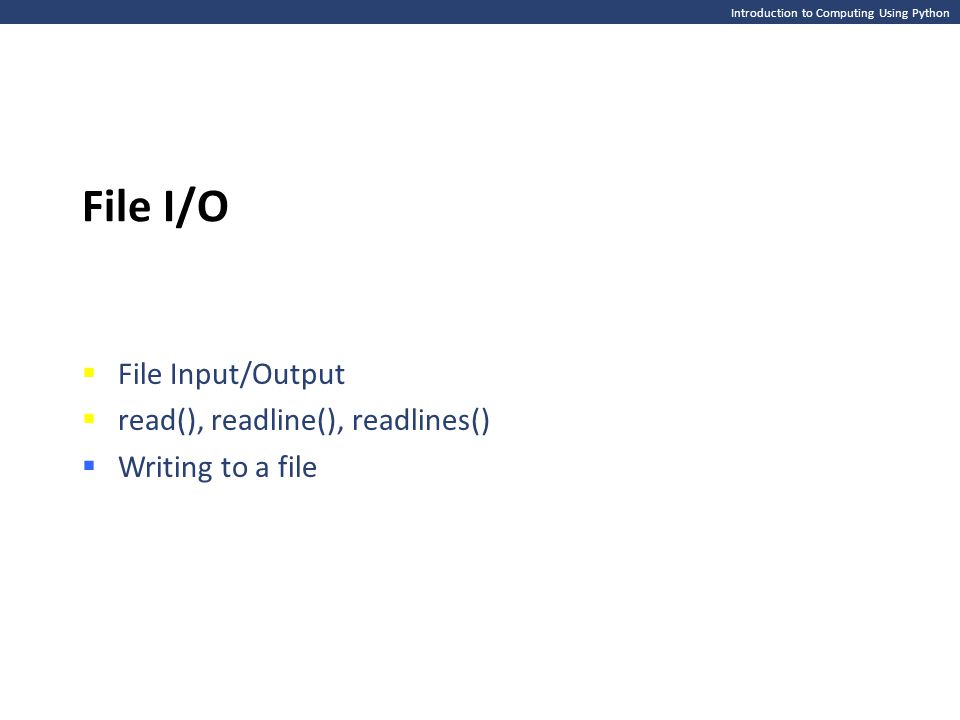 Introduction to Computing Using Python

File I/O

- File Input/Output
- read(), readline(), readlines()
- Writing to a file